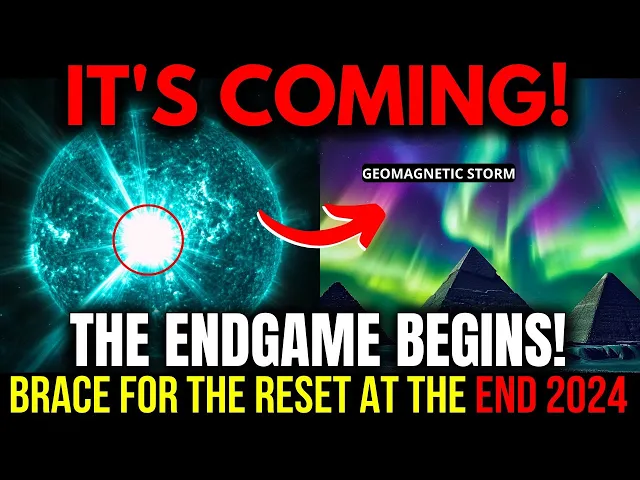 IT'S COMING!

GEOMAGNETIC STORM

THE ENDGAME BEGINS!

BRACE FOR THE RESET AT THE END 2024